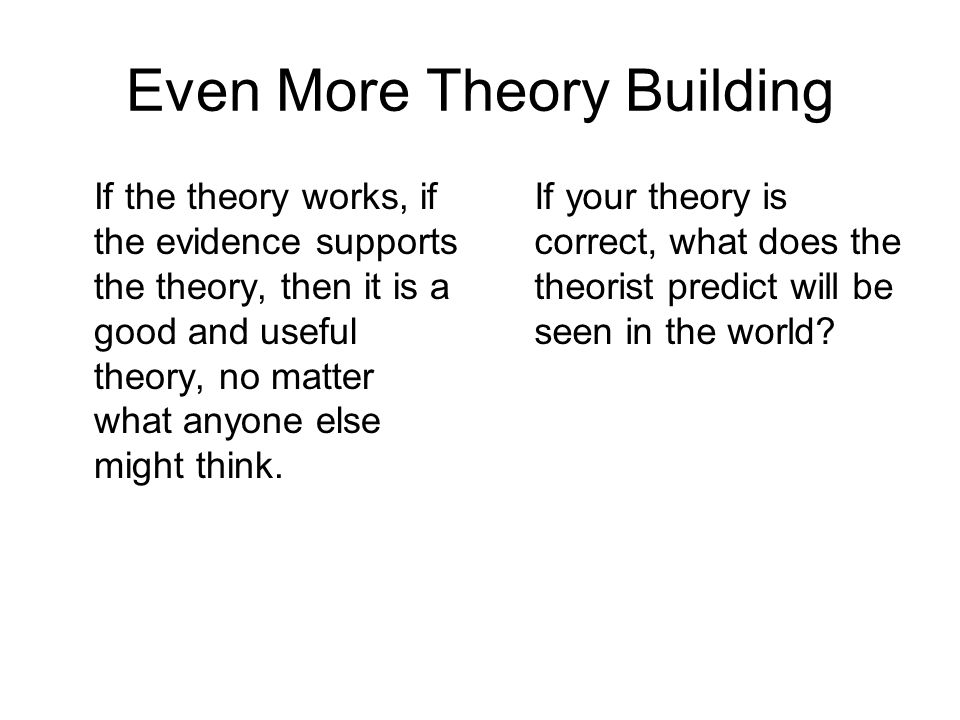 Even More Theory Building

If the theory works, if the evidence supports the theory, then it is a good and useful theory, no matter what anyone else might think.

If your theory is correct, what does the theorist predict will be seen in the world?